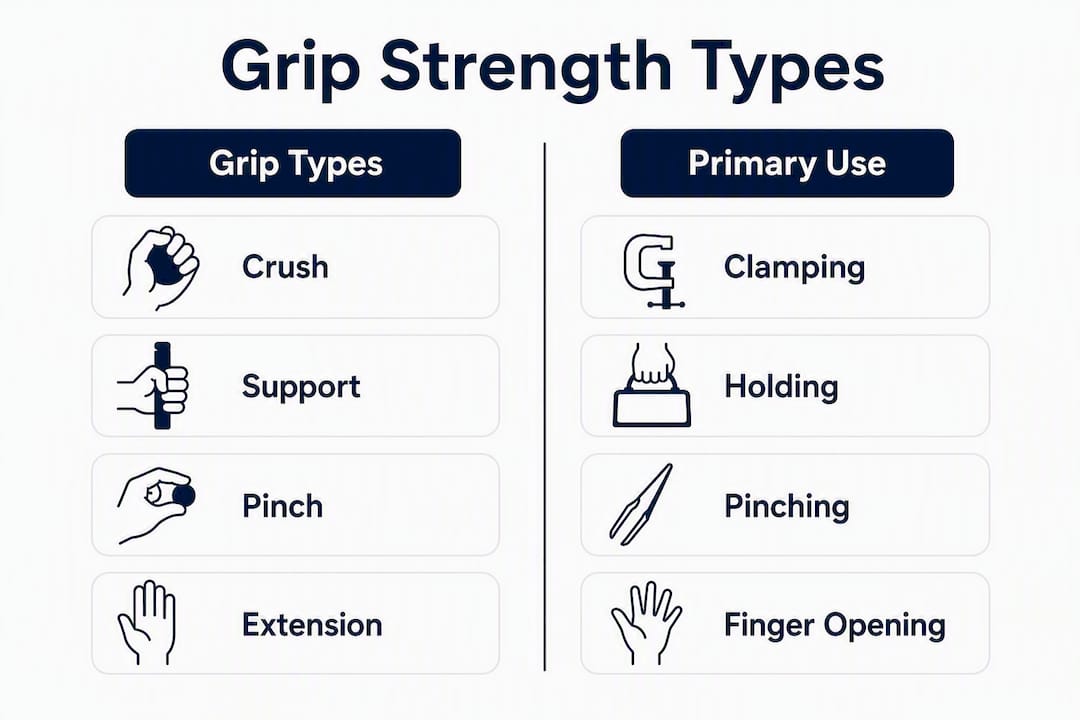 Grip Strength Types

| Grip Types | Primary Use |
|---|---|
| Crush | Clamping |
| Support | Holding |
| Pinch | Pinching |
| Extension | Finger Opening |